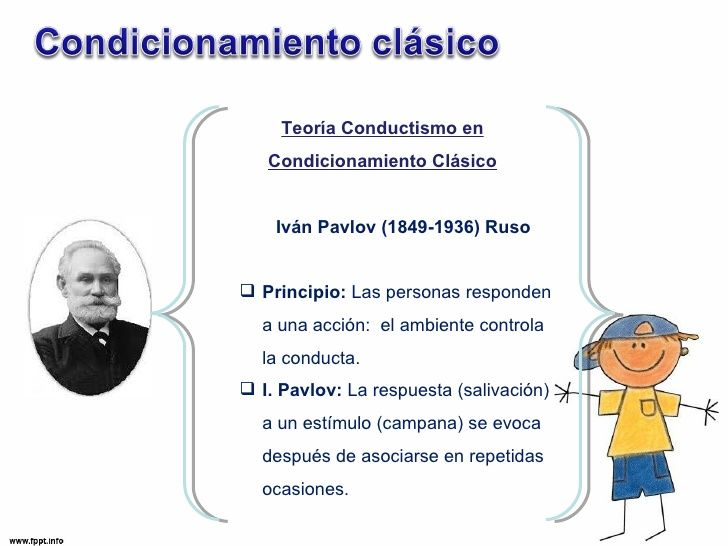 Condicionamiento clásico

Teoría Conductismo en Condicionamiento Clásico

Iván Pavlov (1849-1936) Ruso

❑ Principio: Las personas responden a una acción: el ambiente controla la conducta.

❑ I. Pavlov: La respuesta (salivación) a un estímulo (campana) se evoca después de asociarse en repetidas ocasiones.

www.fppt.info